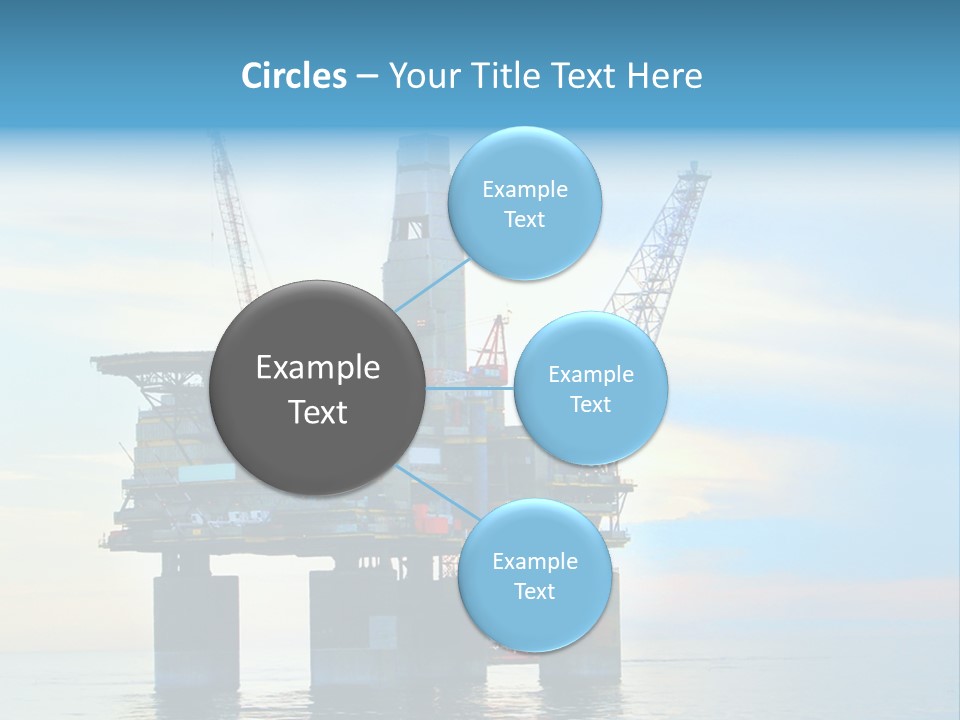 Circles – Your Title Text Here

Example Text

Example Text

Example Text

Example Text